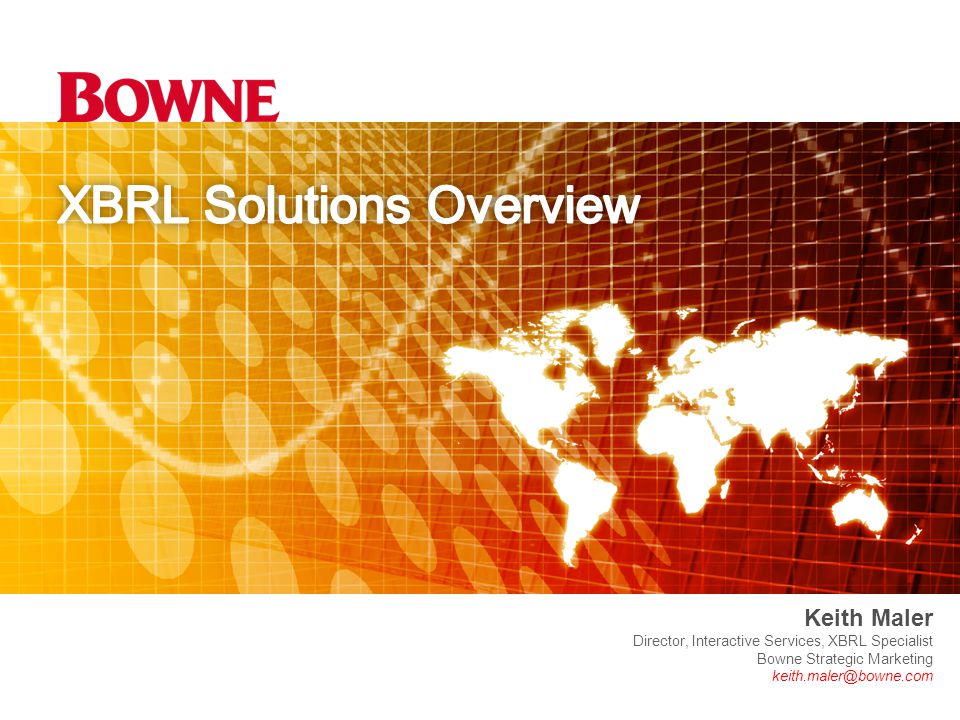 BOWNE

XBRL Solutions Overview

Keith Maler
Director, Interactive Services, XBRL Specialist
Bowne Strategic Marketing
keith.maler@bowne.com